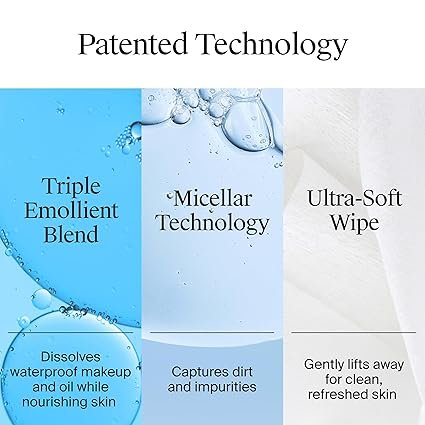 Patented Technology

Triple Emollient Blend

Dissolves waterproof makeup and oil while nourishing skin

Micellar Technology

Captures dirt and impurities

Ultra-Soft Wipe

Gently lifts away for clean, refreshed skin